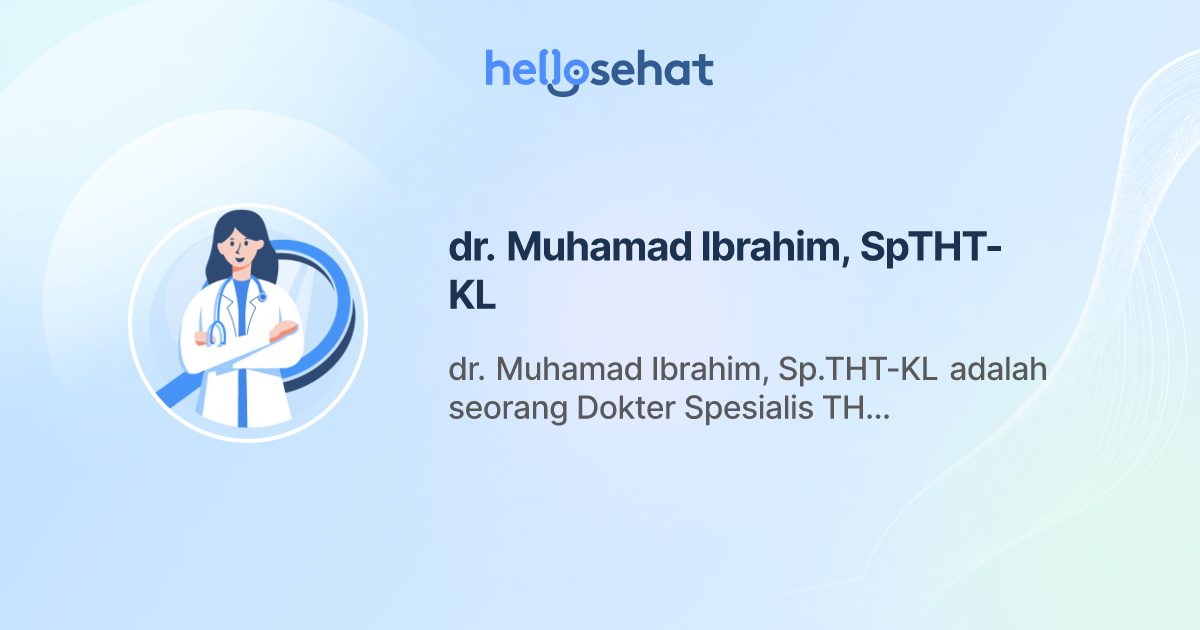 hellosehat

dr. Muhamad Ibrahim, SpTHT-KL

dr. Muhamad Ibrahim, Sp.THT-KL adalah seorang Dokter Spesialis TH...